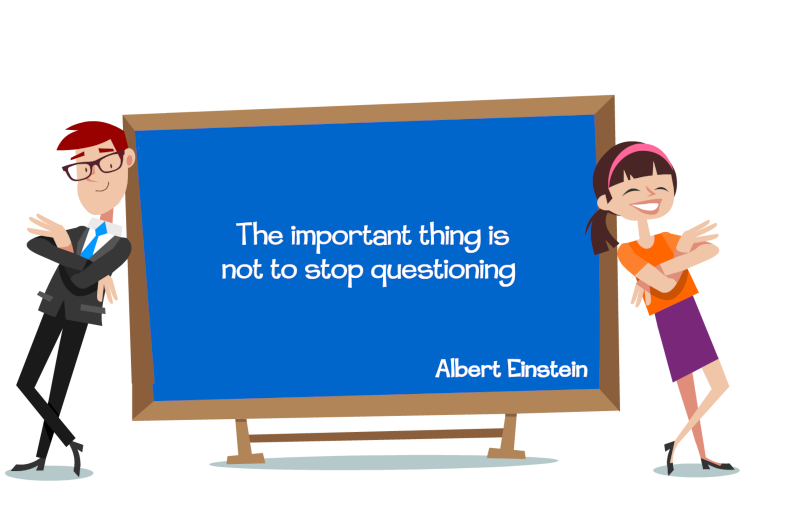 The important thing is not to stop questioning

Albert Einstein